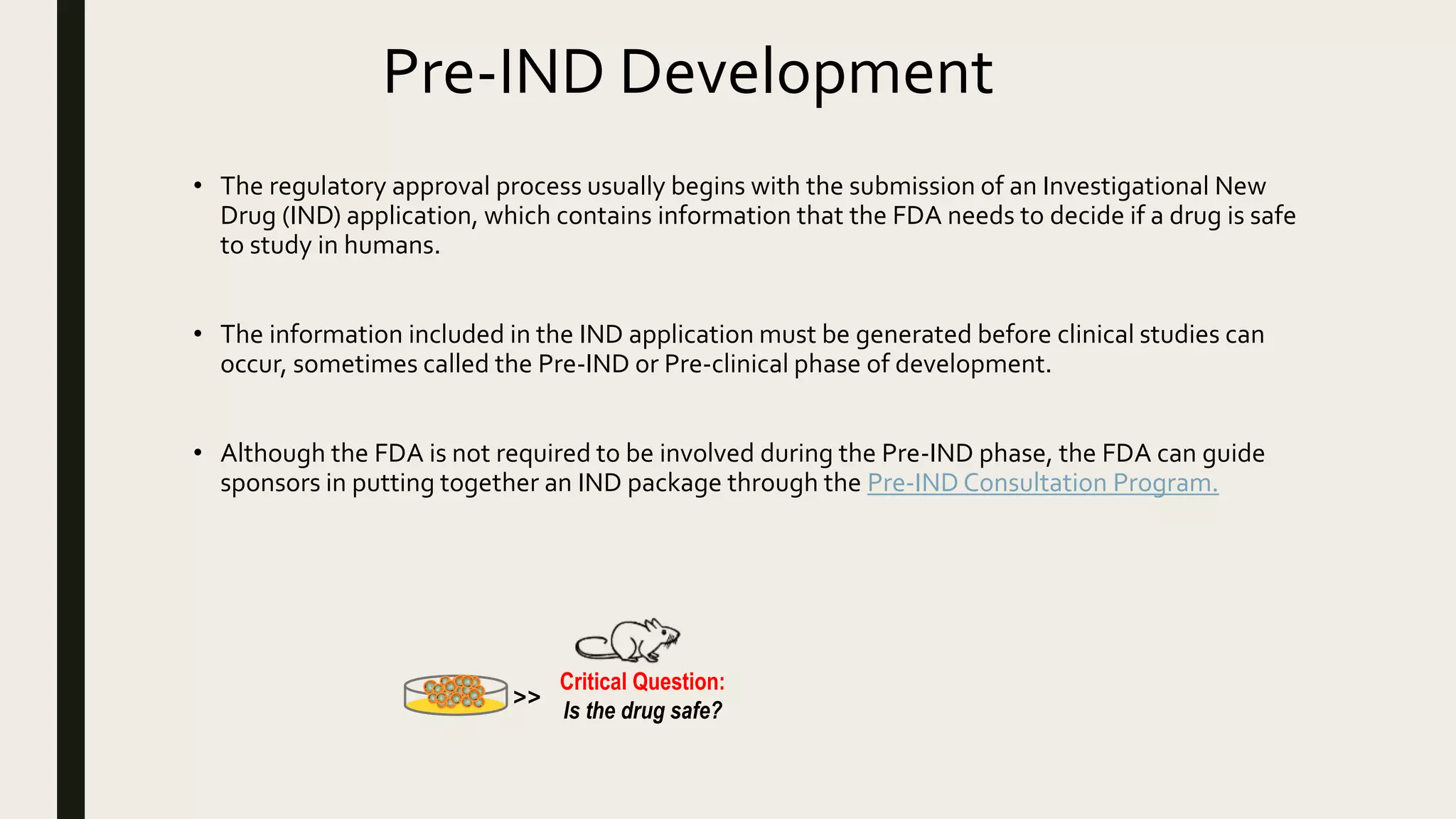 Pre-IND Development

• The regulatory approval process usually begins with the submission of an Investigational New Drug (IND) application, which contains information that the FDA needs to decide if a drug is safe to study in humans.

• The information included in the IND application must be generated before clinical studies can occur, sometimes called the Pre-IND or Pre-clinical phase of development.

• Although the FDA is not required to be involved during the Pre-IND phase, the FDA can guide sponsors in putting together an IND package through the Pre-IND Consultation Program.

>>

Critical Question:
Is the drug safe?